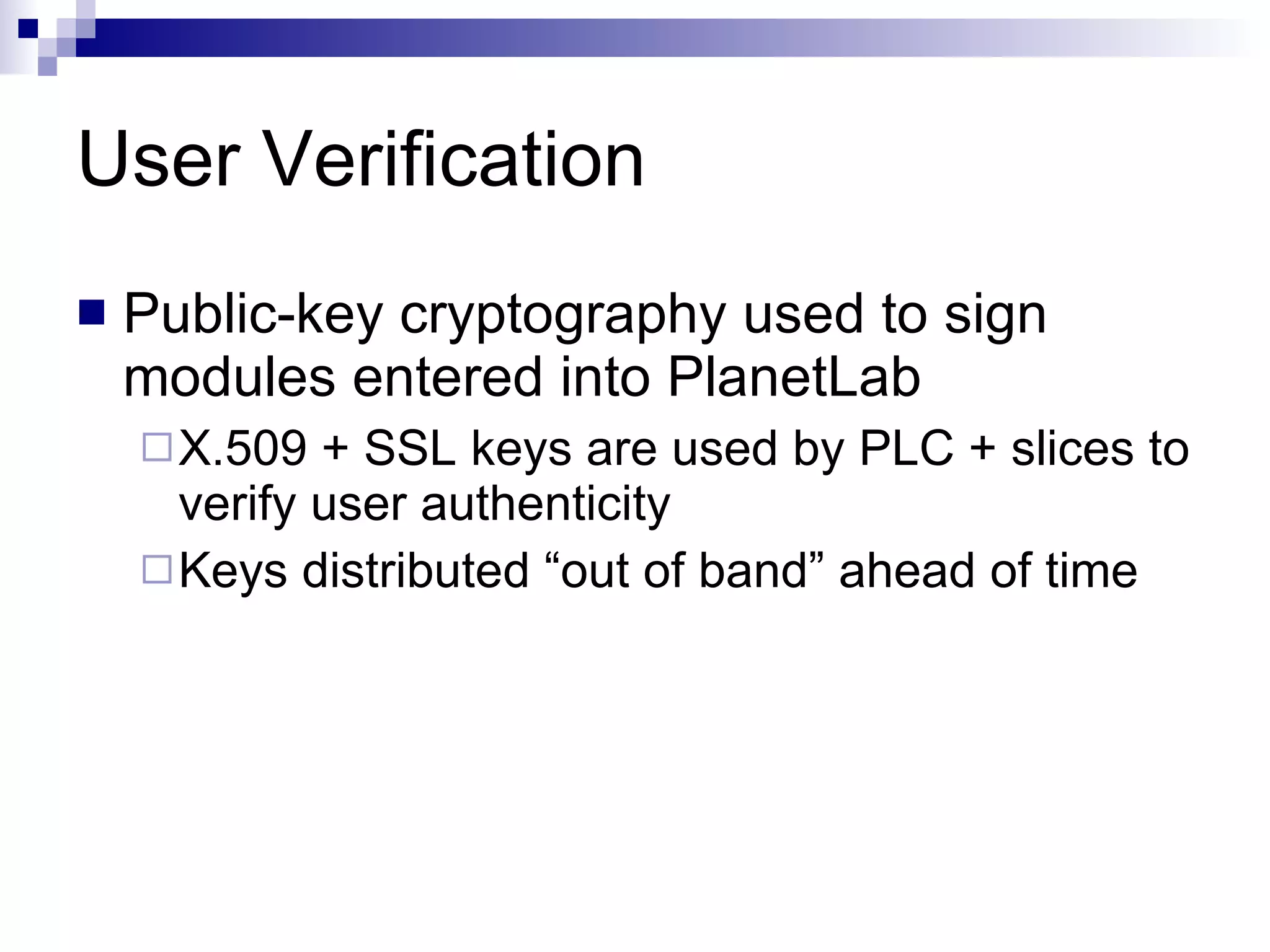 User Verification

■ Public-key cryptography used to sign modules entered into PlanetLab

□ X.509 + SSL keys are used by PLC + slices to verify user authenticity

□ Keys distributed “out of band” ahead of time